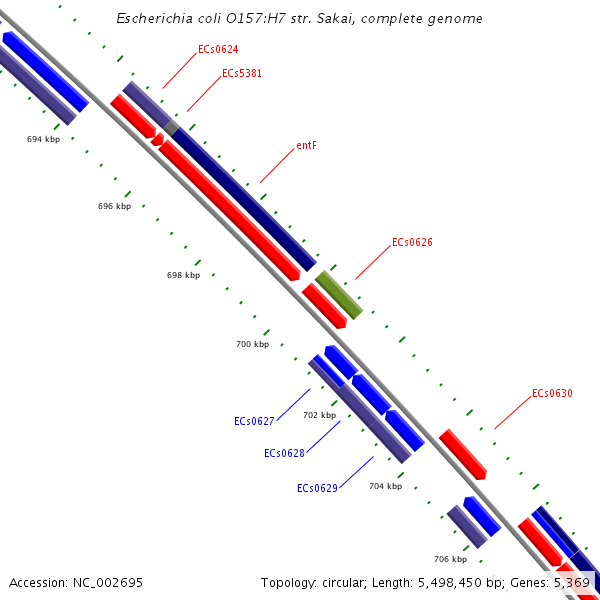 Escherichia coli O157:H7 str. Sakai, complete genome

ECs0624
ECs5381
694 kbp
entF
696 kbp
ECs0626
698 kbp
700 kbp
ECs0630
ECs0627
702 kbp
ECs0628
ECs0629
704 kbp
706 kbp

Accession: NC_002695

Topology: circular; Length: 5,498,450 bp; Genes: 5,369